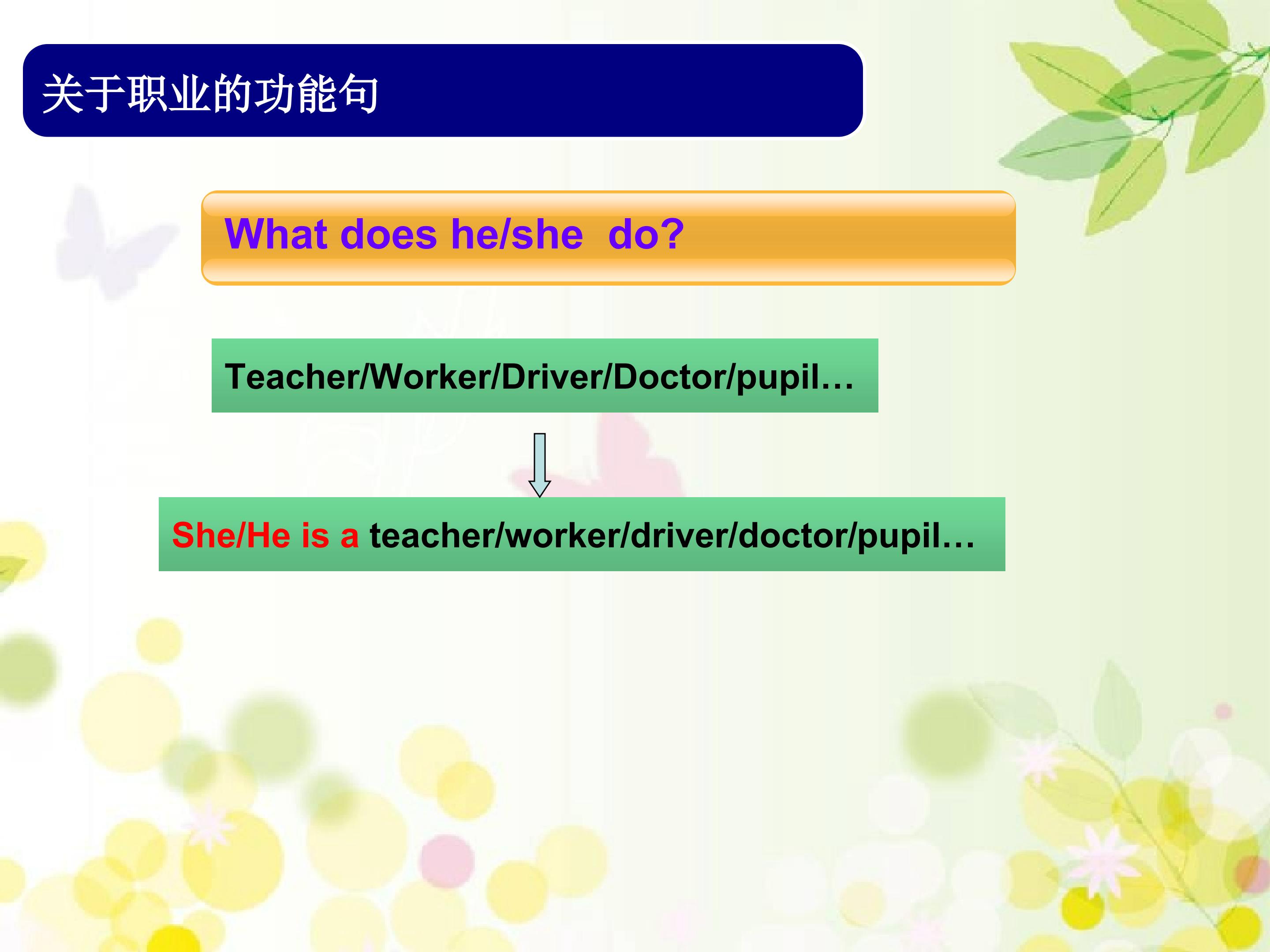 关于职业的功能句

What does he/she  do?

Teacher/Worker/Driver/Doctor/pupil…

She/He is a teacher/worker/driver/doctor/pupil…